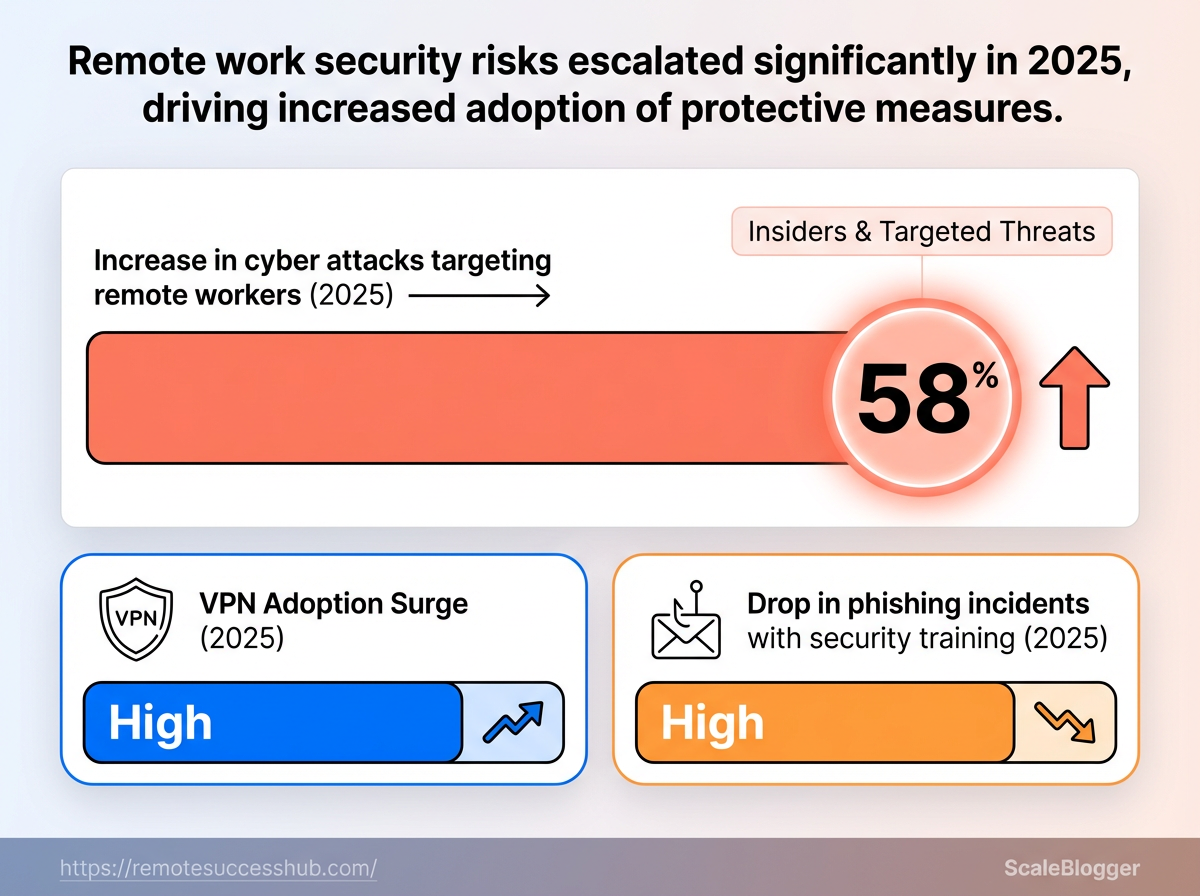 Remote work security risks escalated significantly in 2025, driving increased adoption of protective measures.

Insiders & Targeted Threats

Increase in cyber attacks targeting remote workers (2025)

58%

VPN

VPN Adoption Surge (2025)

High

Drop in phishing incidents with security training (2025)

High

https://remotesuccesshub.com/

ScaleBlogger